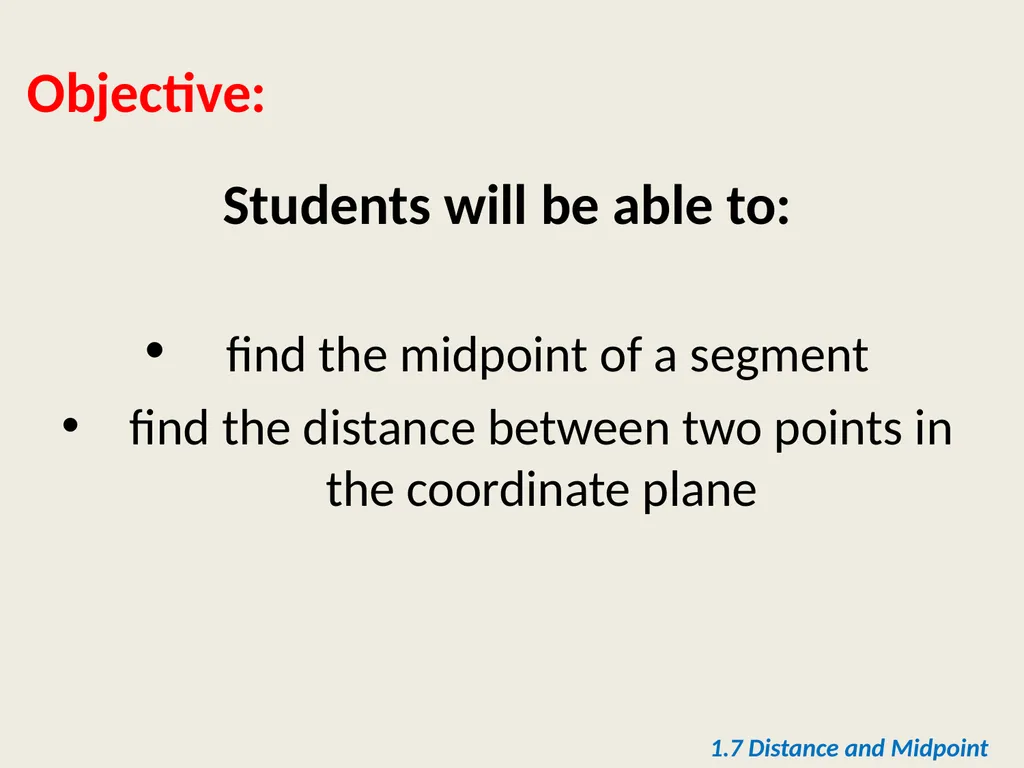 Objective:

Students will be able to:

• find the midpoint of a segment
• find the distance between two points in the coordinate plane

1.7 Distance and Midpoint